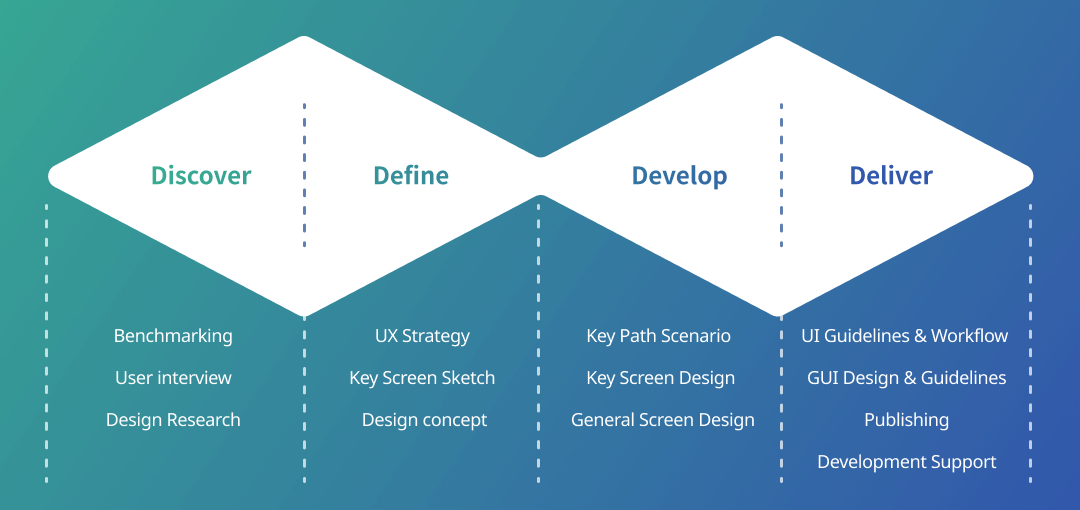 Discover

Define

Develop

Deliver

Benchmarking

User interview

Design Research

UX Strategy

Key Screen Sketch

Design concept

Key Path Scenario

Key Screen Design

General Screen Design

UI Guidelines & Workflow

GUI Design & Guidelines

Publishing

Development Support